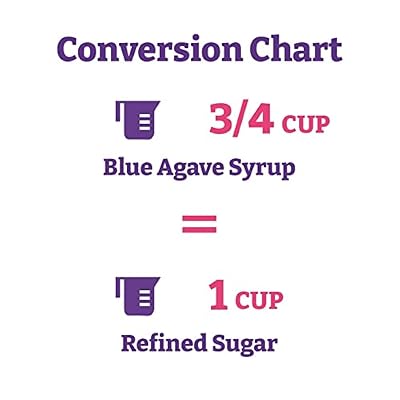 Conversion Chart

3/4 CUP

Blue Agave Syrup

=

1 CUP

Refined Sugar